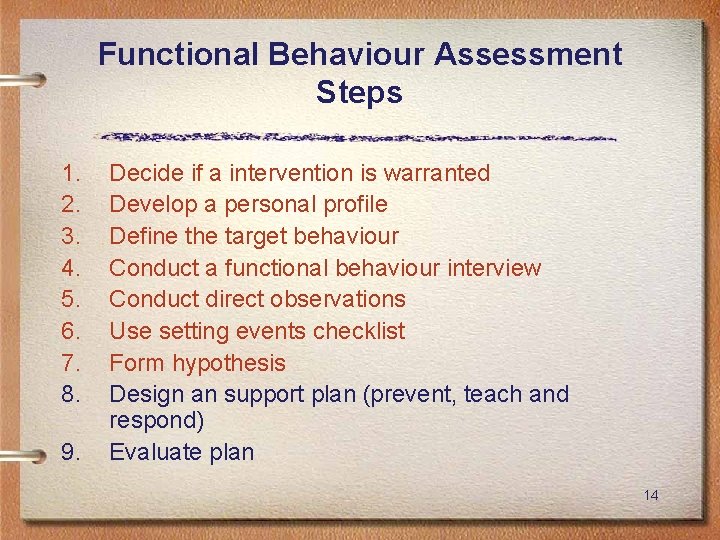 Functional Behaviour Assessment Steps

1. Decide if a intervention is warranted
2. Develop a personal profile
3. Define the target behaviour
4. Conduct a functional behaviour interview
5. Conduct direct observations
6. Use setting events checklist
7. Form hypothesis
8. Design an support plan (prevent, teach and respond)
9. Evaluate plan

14